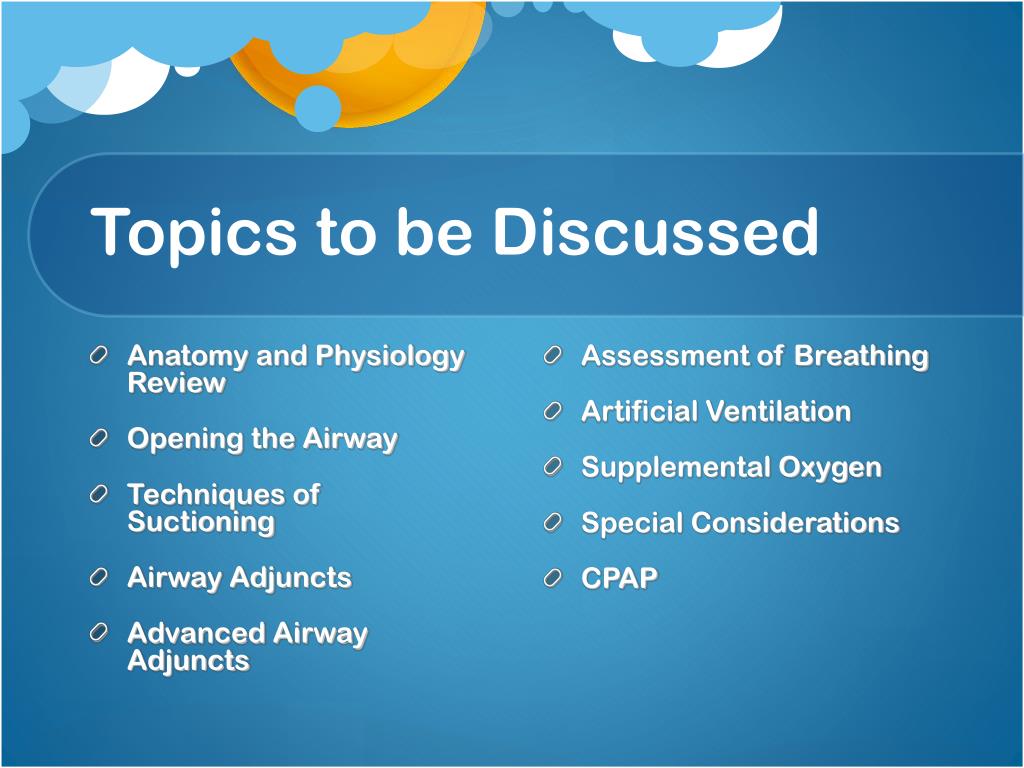 Topics to be Discussed

Anatomy and Physiology Review

Opening the Airway

Techniques of Suctioning

Airway Adjuncts

Advanced Airway Adjuncts

Assessment of Breathing

Artificial Ventilation

Supplemental Oxygen

Special Considerations

CPAP